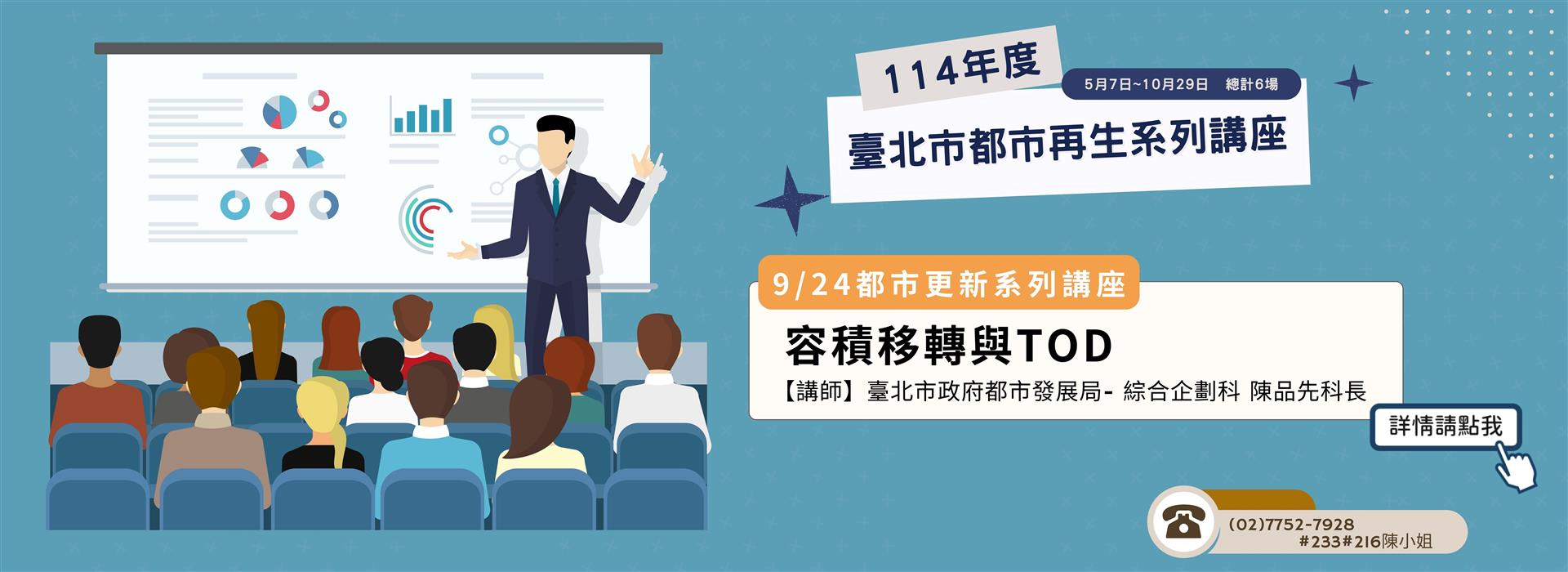 114年度

5月7日~10月29日 總計6場

臺北市都市再生系列講座

9/24都市更新系列講座

容積移轉與TOD

【講師】臺北市政府都市發展局- 綜合企劃科 陳品先科長

詳情請點我

(02)7752-7928
#233#216陳小姐